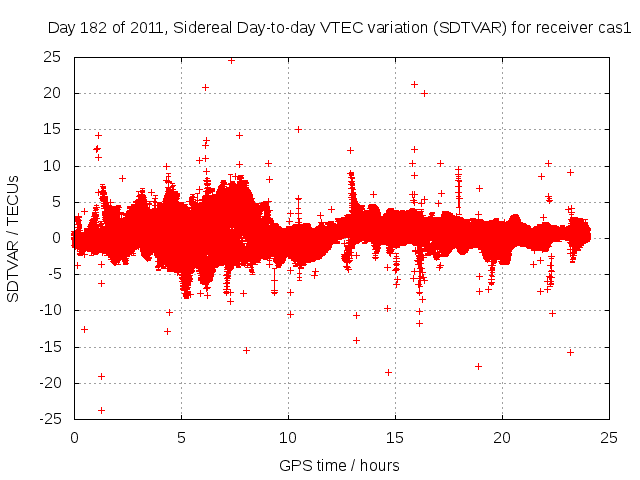 Day 182 of 2011, Sidereal Day-to-day VTEC variation (SDTVAR) for receiver cas1

SDTVAR / TECUs

25
20
15
10
5
0
-5
-10
-15
-20
-25

0
5
10
15
20
25

GPS time / hours